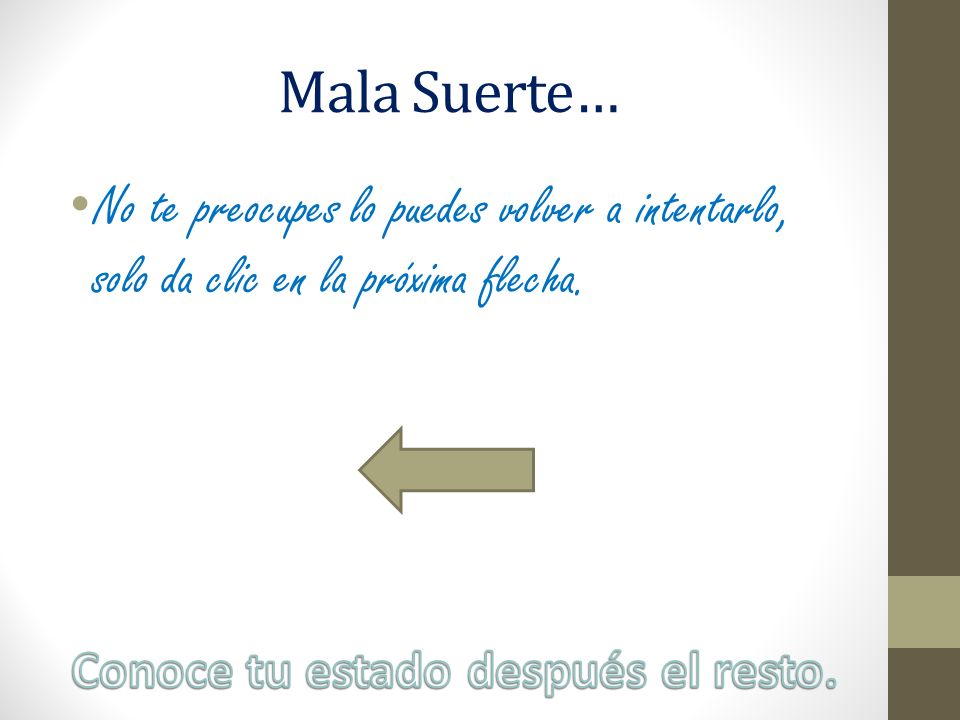 Mala Suerte…

• No te preocupes lo puedes volver a intentarlo, solo da clic en la próxima flecha.

Conoce tu estado después el resto.